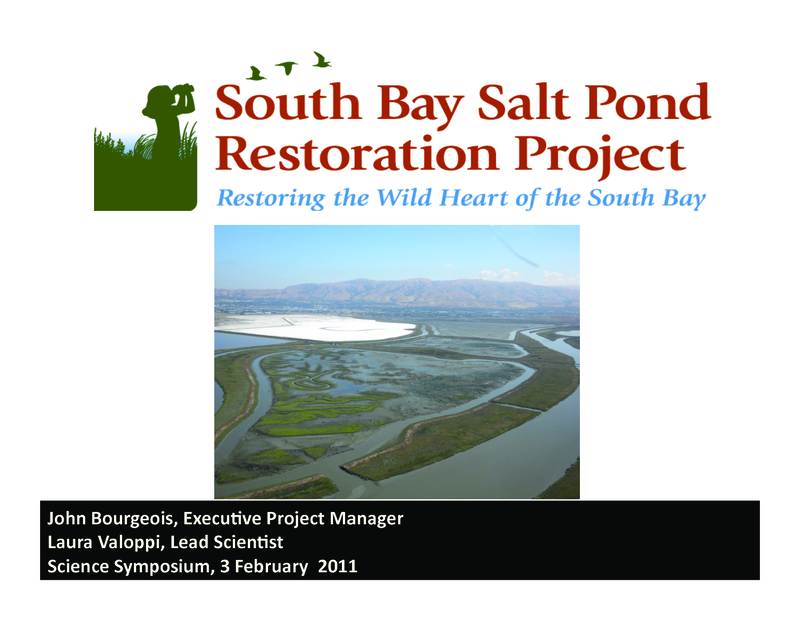 South Bay Salt Pond Restoration Project
Restoring the Wild Heart of the South Bay

John Bourgeois, Executive Project Manager
Laura Valoppi, Lead Scientist
Science Symposium, 3 February 2011